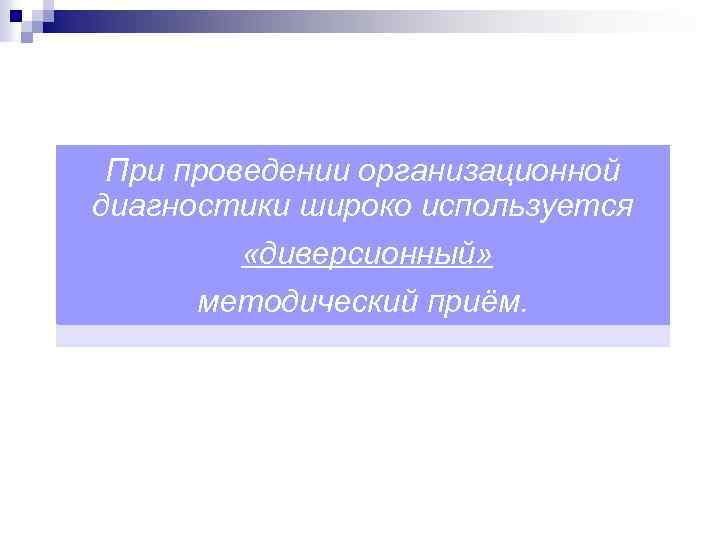 При проведении организационной диагностики широко используется

«диверсионный»

методический приём.